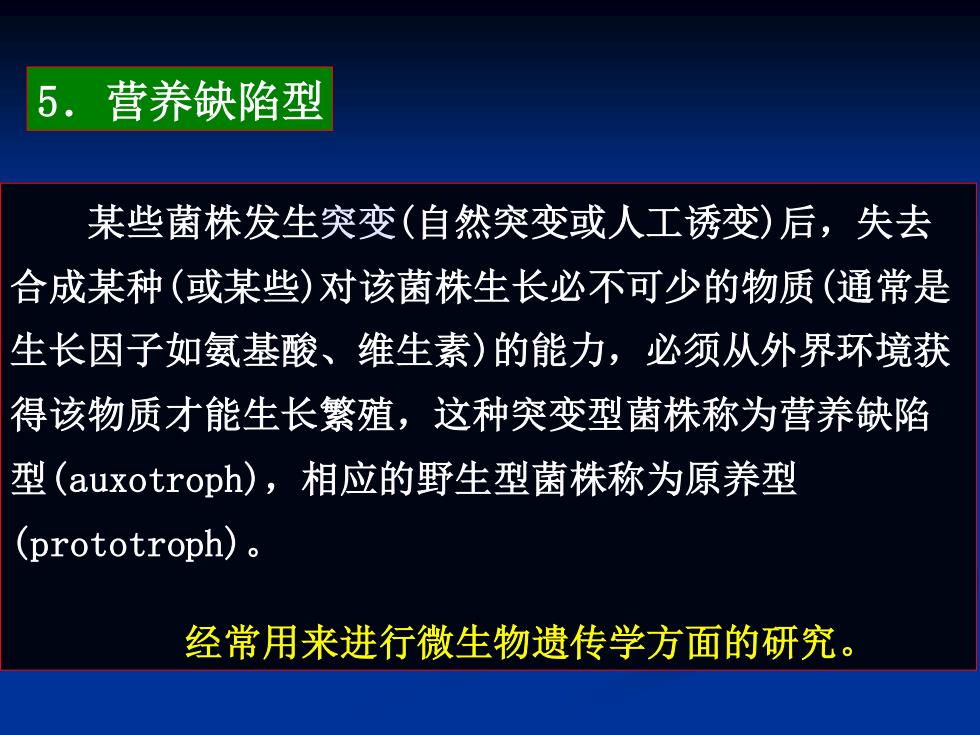 5. 营养缺陷型

某些菌株发生突变(自然突变或人工诱变)后，失去合成某种(或某些)对该菌株生长必不可少的物质(通常是生长因子如氨基酸、维生素)的能力，必须从外界环境获得该物质才能生长繁殖，这种突变型菌株称为营养缺陷型(auxotroph)，相应的野生型菌株称为原养型(prototroph)。

经常用来进行微生物遗传学方面的研究。